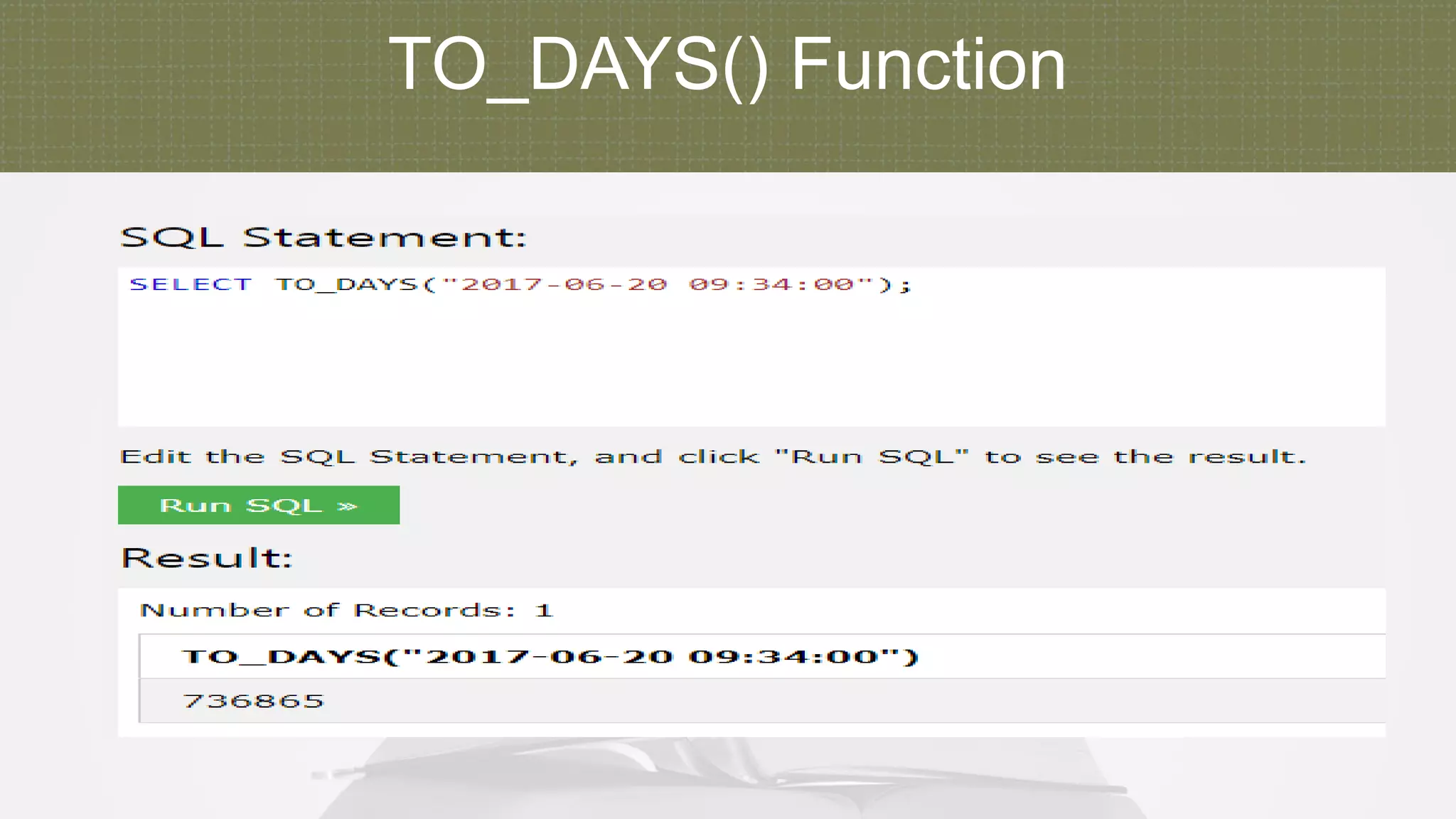 TO_DAYS() Function

SQL Statement:

SELECT TO_DAYS("2017-06-20 09:34:00");

Edit the SQL Statement, and click "Run SQL" to see the result.

Run SQL »

Result:

Number of Records: 1

| TO_DAYS("2017-06-20 09:34:00") |
|---|
| 736865 |